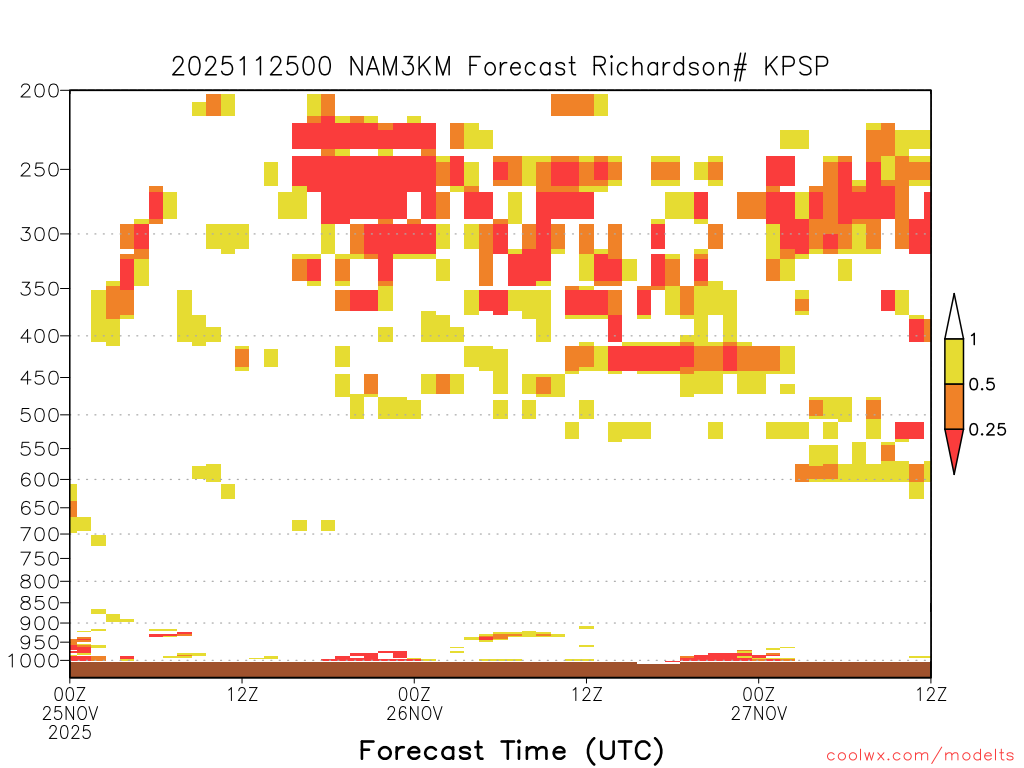 2025112500 NAM3KM Forecast Richardson# KPSP

200
250
300
350
400
450
500
550
600
650
700
750
800
850
900
950
1000

1
0.5
0.25

00Z 25NOV 2025
12Z
00Z 26NOV
12Z
00Z 27NOV
12Z

Forecast Time (UTC)

coolwx.com/modelts